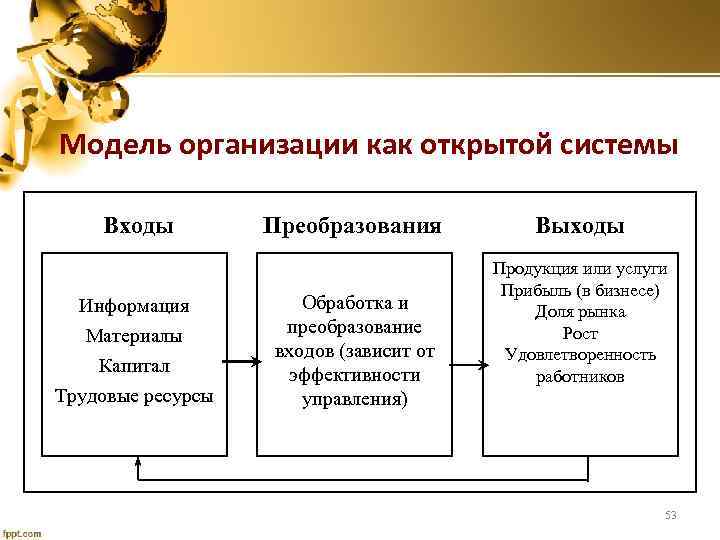 Модель организации как открытой системы

Входы

Информация
Материалы
Капитал
Трудовые ресурсы

Преобразования

Обработка и преобразование входов (зависит от эффективности управления)

Выходы

Продукция или услуги
Прибыль (в бизнесе)
Доля рынка
Рост
Удовлетворенность работников

53

fppt.com